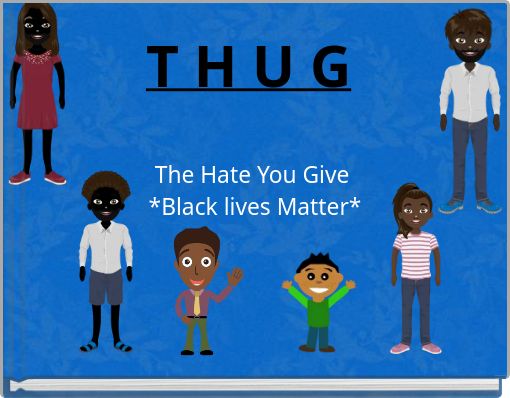 T H U G

The Hate You Give
*Black lives Matter*